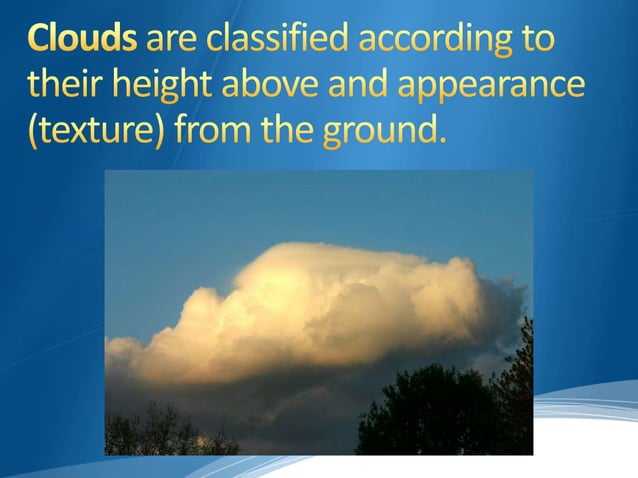 Clouds are classified according to their height above and appearance (texture) from the ground.